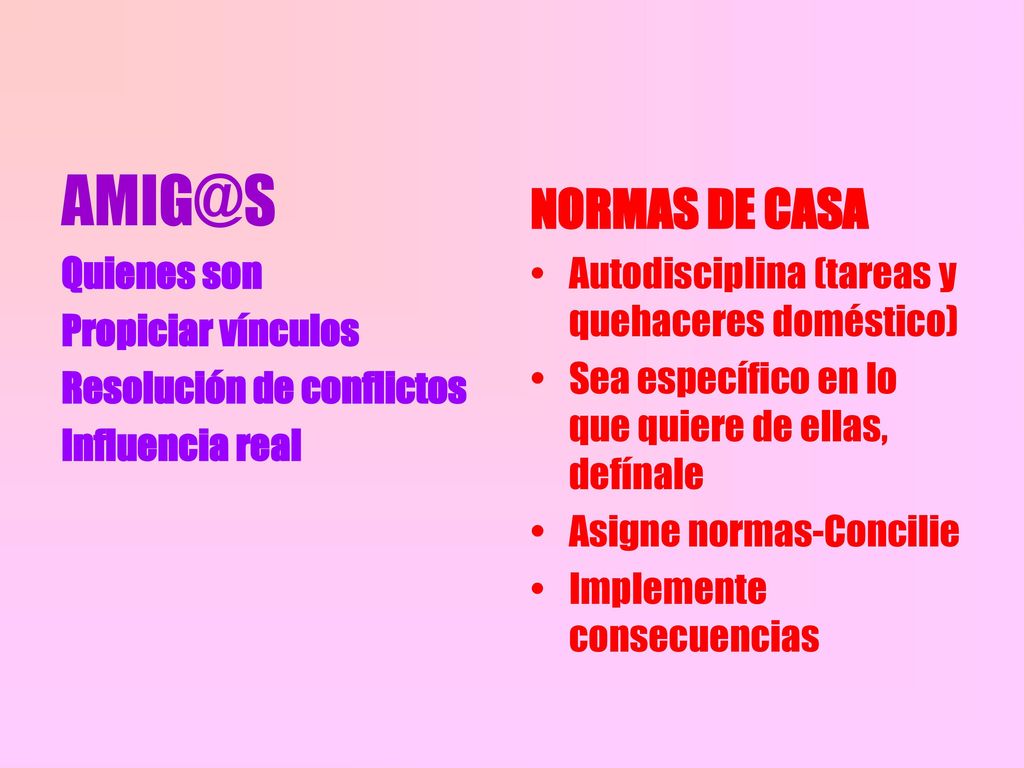 AMIG@S

Quienes son

Propiciar vínculos

Resolución de conflictos

Influencia real

NORMAS DE CASA

• Autodisciplina (tareas y quehaceres doméstico)
• Sea específico en lo que quiere de ellas, defínale
• Asigne normas-Concilie
• Implemente consecuencias